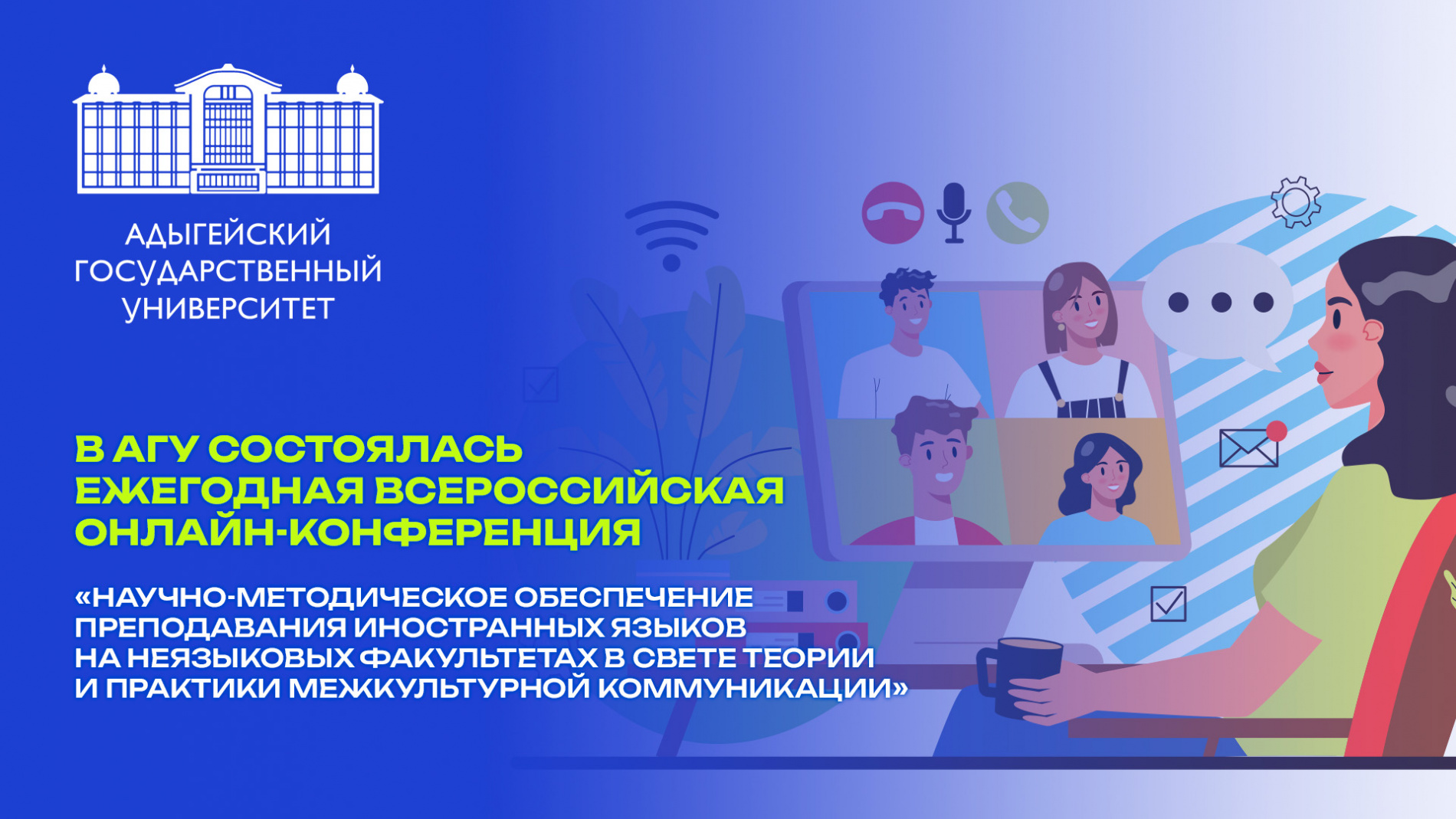 АДЫГЕЙСКИЙ ГОСУДАРСТВЕННЫЙ УНИВЕРСИТЕТ

В АГУ СОСТОЯЛАСЬ ЕЖЕГОДНАЯ ВСЕРОССИЙСКАЯ ОНЛАЙН-КОНФЕРЕНЦИЯ

«НАУЧНО-МЕТОДИЧЕСКОЕ ОБЕСПЕЧЕНИЕ ПРЕПОДАВАНИЯ ИНОСТРАННЫХ ЯЗЫКОВ НА НЕЯЗЫКОВЫХ ФАКУЛЬТЕТАХ В СВЕТЕ ТЕОРИИ И ПРАКТИКИ МЕЖКУЛЬТУРНОЙ КОММУНИКАЦИИ»